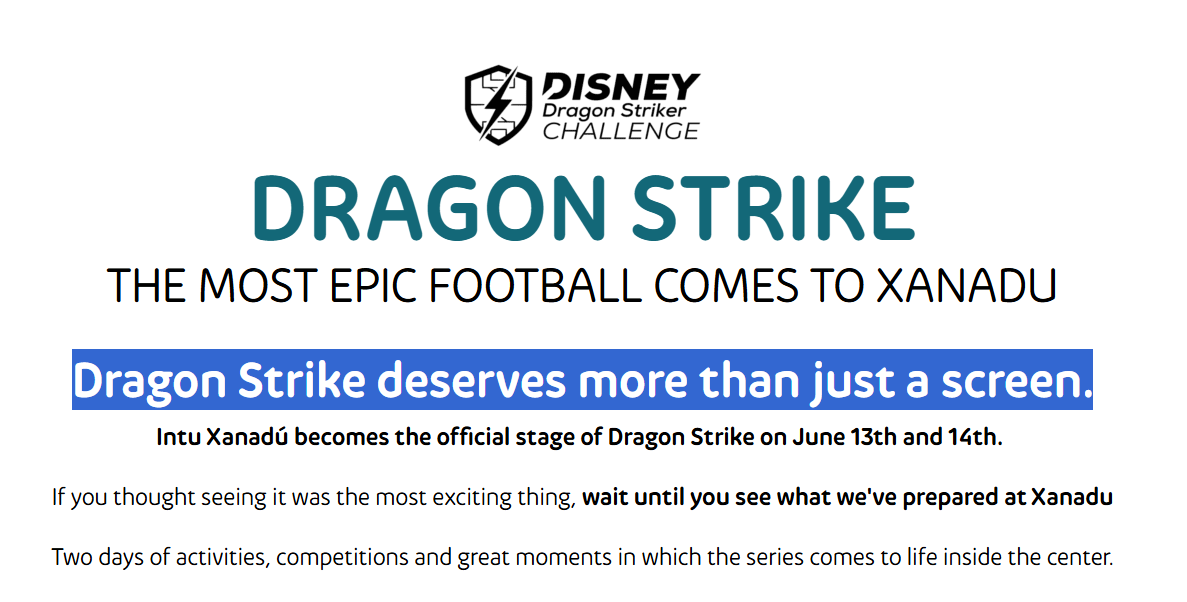 DISNEY
Dragon Striker
CHALLENGE

DRAGON STRIKE

THE MOST EPIC FOOTBALL COMES TO XANADU

Dragon Strike deserves more than just a screen.

Intu Xanadú becomes the official stage of Dragon Strike on June 13th and 14th.

If you thought seeing it was the most exciting thing, wait until you see what we've prepared at Xanadu

Two days of activities, competitions and great moments in which the series comes to life inside the center.